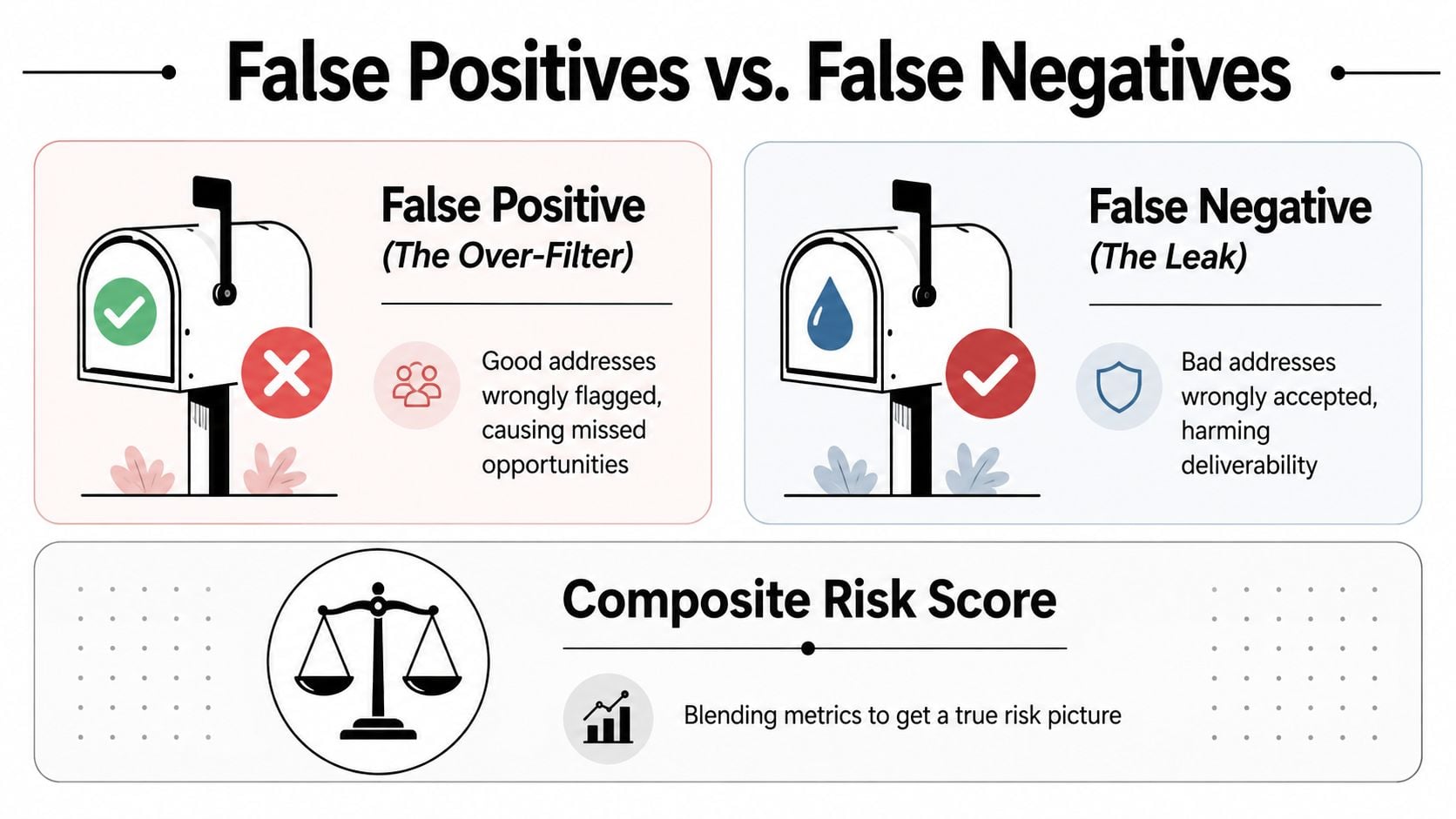 False Positives vs. False Negatives

False Positive
(The Over-Filter)

Good addresses wrongly flagged, causing missed opportunities

False Negative
(The Leak)

Bad addresses wrongly accepted, harming deliverability

Composite Risk Score

Blending metrics to get a true risk picture